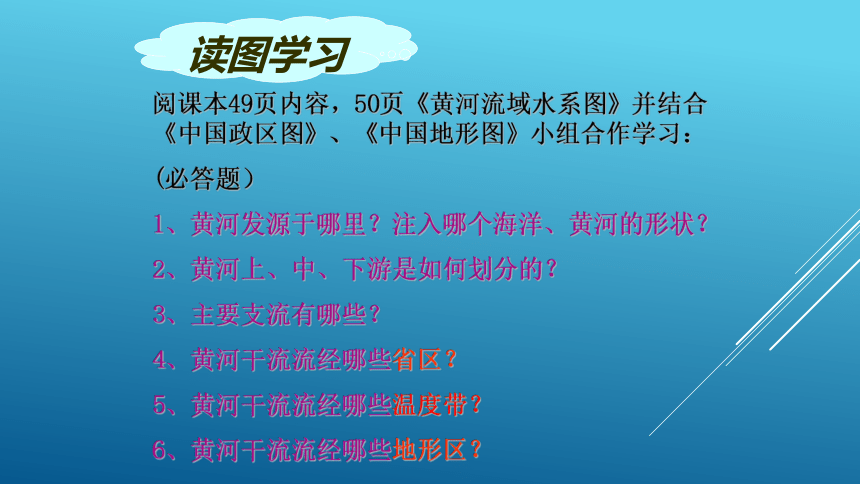 读图学习

阅课本49页内容，50页《黄河流域水系图》并结合《中国政区图》、《中国地形图》小组合作学习：

（必答题）

1、黄河发源于哪里？注入哪个海洋、黄河的形状？

2、黄河上、中、下游是如何划分的？

3、主要支流有哪些？

4、黄河干流流经哪些省区？

5、黄河干流流经哪些温度带？

6、黄河干流流经哪些地形区？